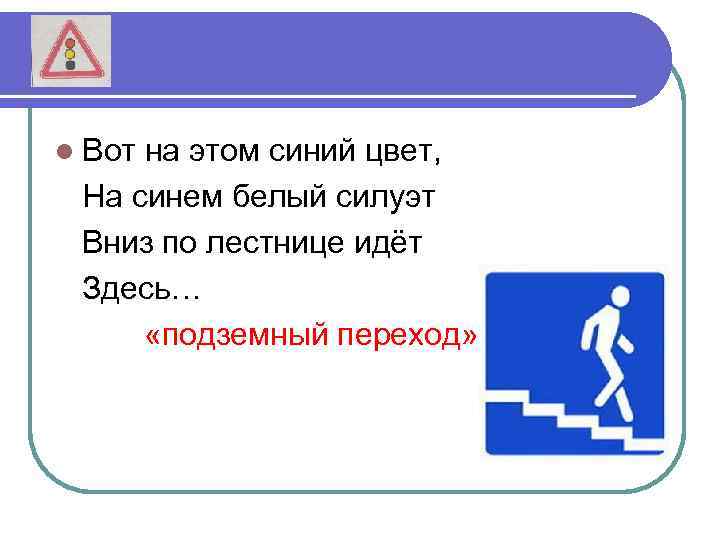 Вот на этом синий цвет,
На синем белый силуэт
Вниз по лестнице идёт
Здесь…
«подземный переход»